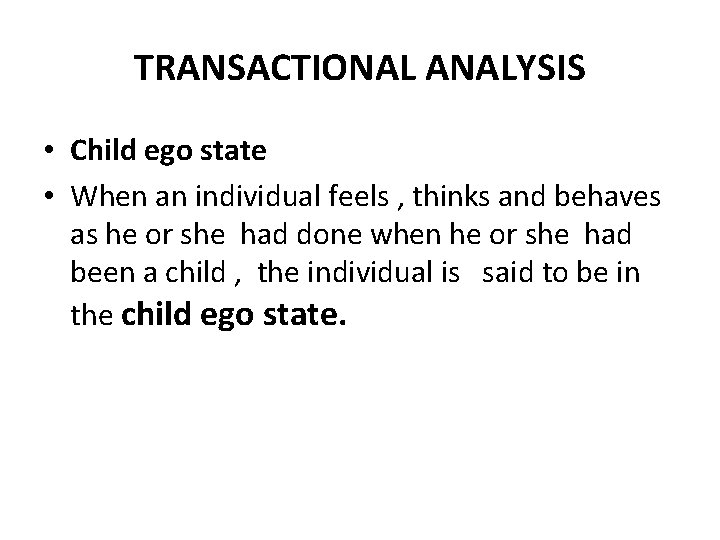 TRANSACTIONAL ANALYSIS

• Child ego state
• When an individual feels , thinks and behaves as he or she had done when he or she had been a child , the individual is said to be in the child ego state.